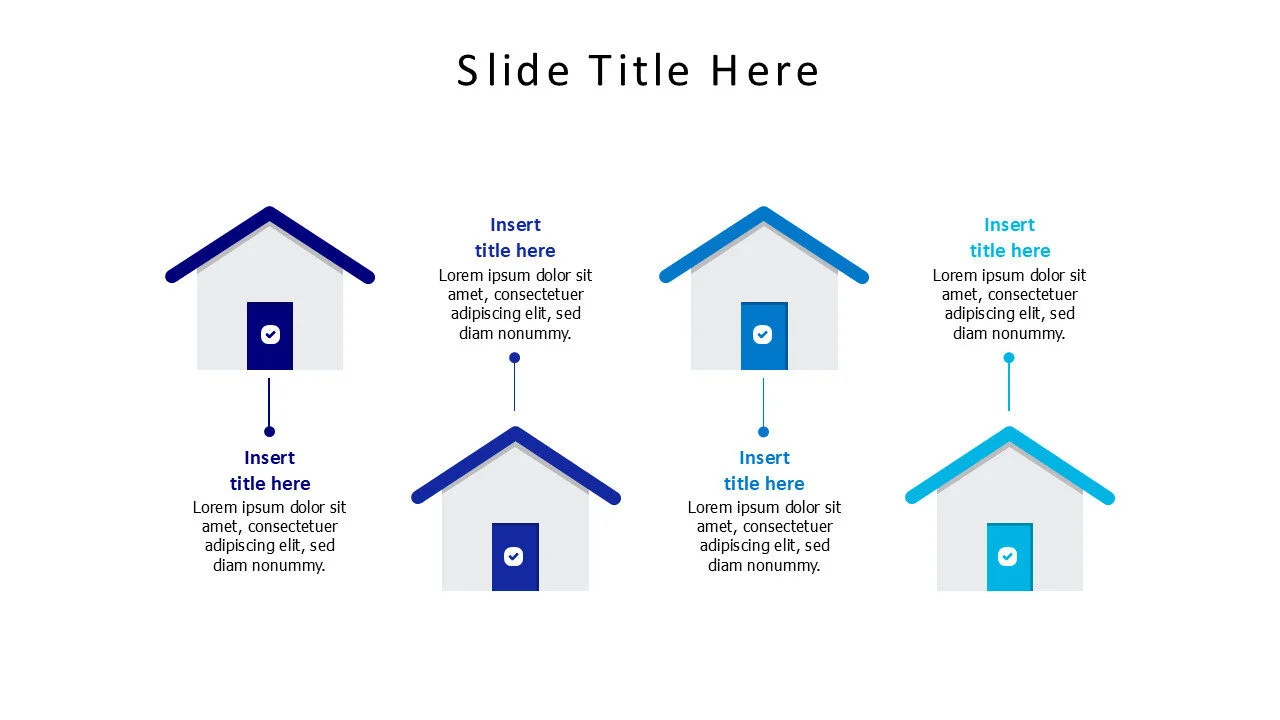 Slide Title Here

Insert title here
Lorem ipsum dolor sit amet, consectetuer adipiscing elit, sed diam nonummy.

Insert title here
Lorem ipsum dolor sit amet, consectetuer adipiscing elit, sed diam nonummy.

Insert title here
Lorem ipsum dolor sit amet, consectetuer adipiscing elit, sed diam nonummy.

Insert title here
Lorem ipsum dolor sit amet, consectetuer adipiscing elit, sed diam nonummy.